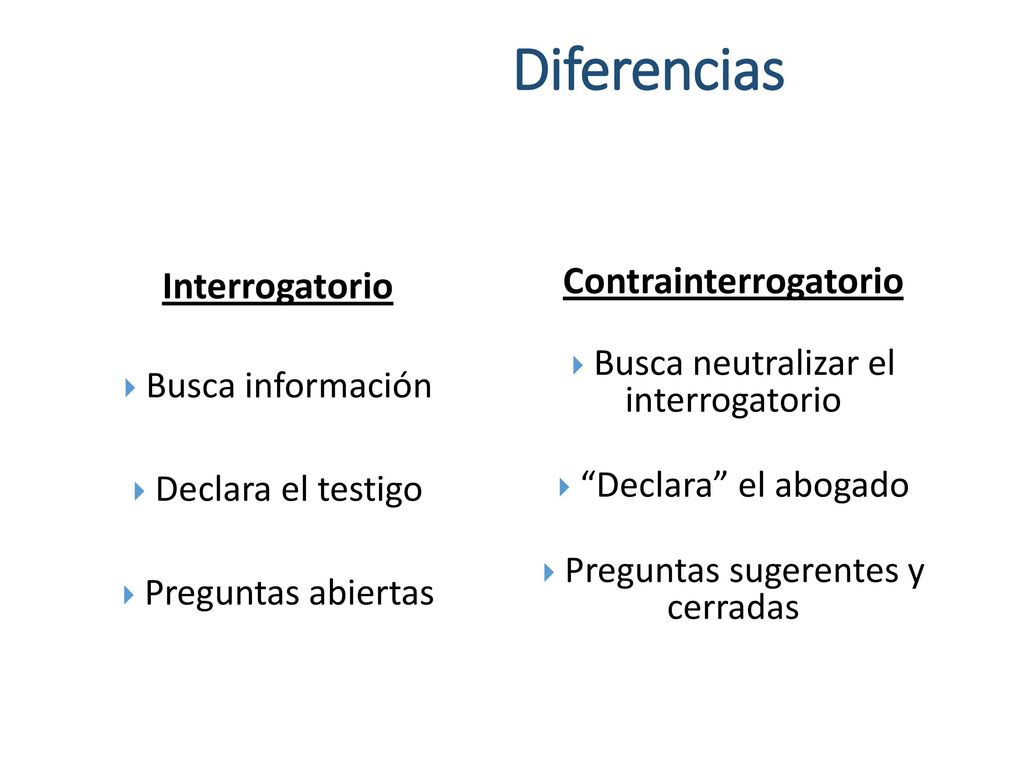 Diferencias

Interrogatorio

Busca información

Declara el testigo

Preguntas abiertas

Contrainterrogatorio

Busca neutralizar el interrogatorio

“Declara” el abogado

Preguntas sugerentes y cerradas